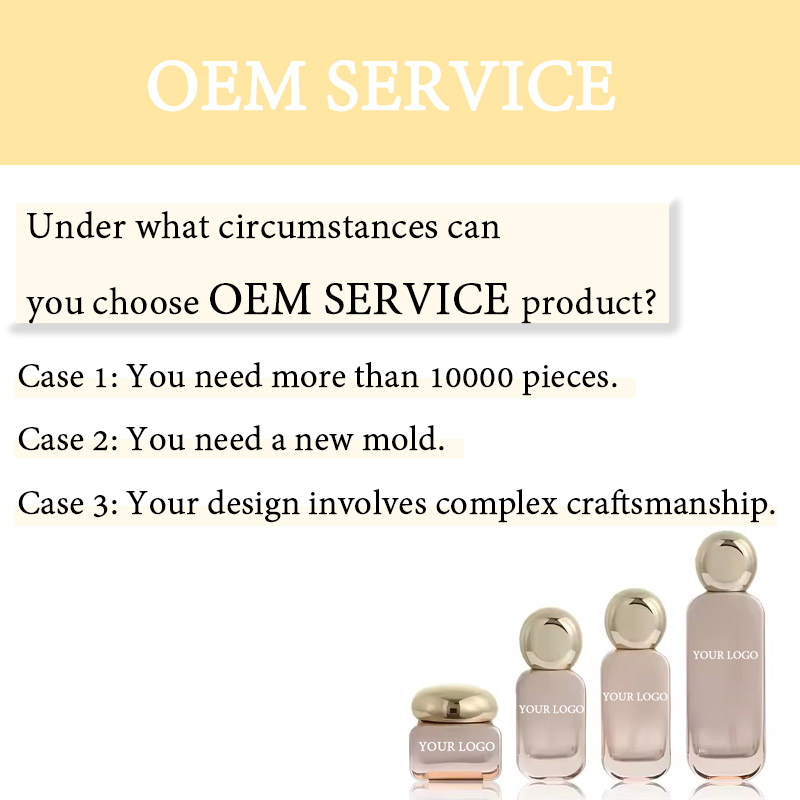 OEM SERVICE

Under what circumstances can you choose OEM SERVICE product?

Case 1: You need more than 10000 pieces.

Case 2: You need a new mold.

Case 3: Your design involves complex craftsmanship.

YOUR LOGO

YOUR LOGO

YOUR LOGO

YOUR LOGO